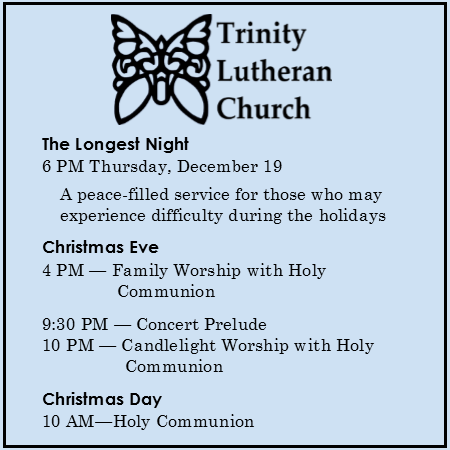 Trinity Lutheran Church

The Longest Night
6 PM Thursday, December 19

A peace-filled service for those who may experience difficulty during the holidays

Christmas Eve
4 PM — Family Worship with Holy Communion

9:30 PM — Concert Prelude
10 PM — Candlelight Worship with Holy Communion

Christmas Day
10 AM—Holy Communion